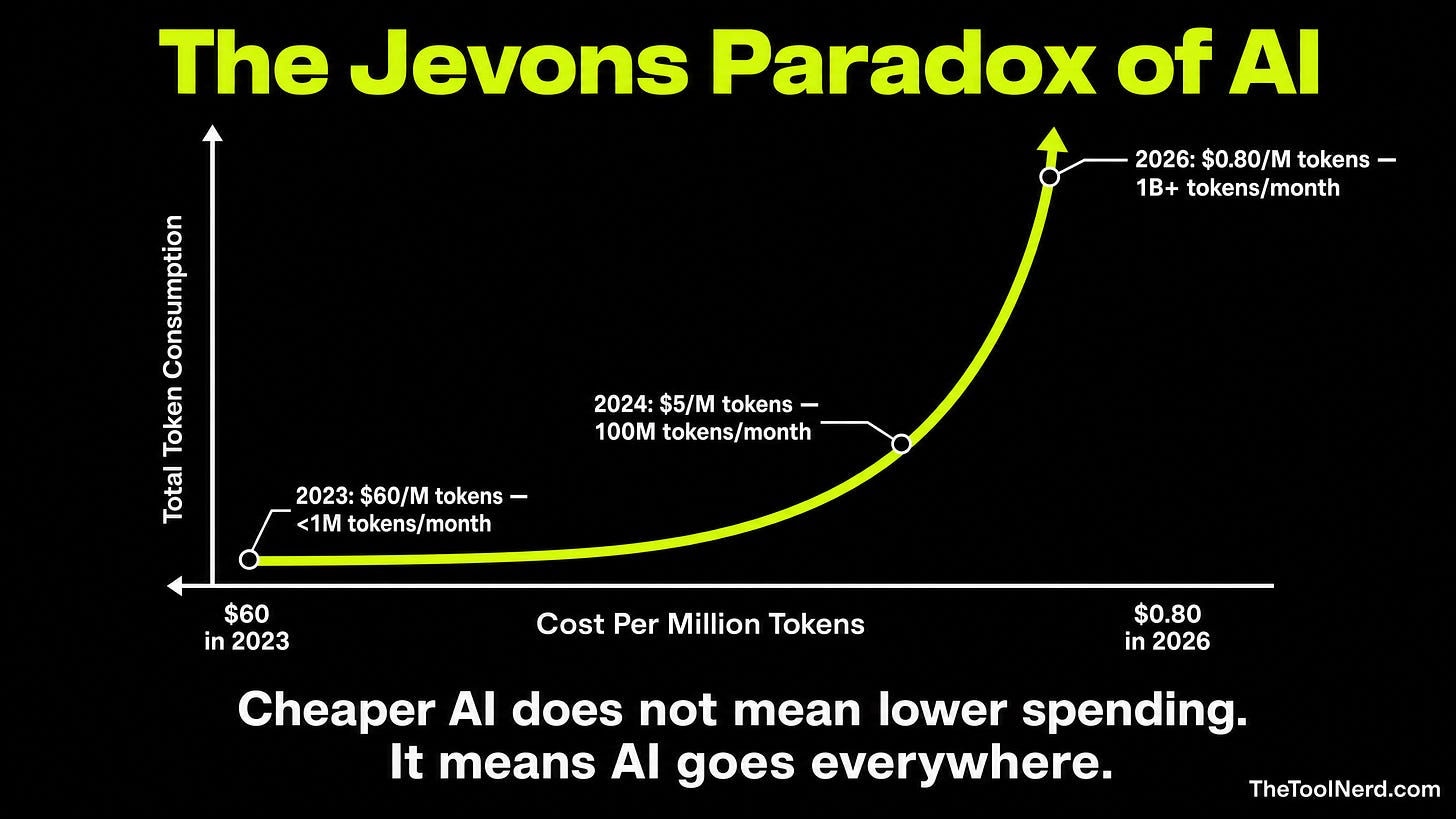 The Jevons Paradox of AI

Total Token Consumption

2026: \$0.80/M tokens — 1B+ tokens/month

2024: \$5/M tokens — 100M tokens/month

2023: \$60/M tokens — <1M tokens/month

\$60 in 2023

Cost Per Million Tokens

\$0.80 in 2026

Cheaper AI does not mean lower spending. It means AI goes everywhere.

TheToolNerd.com